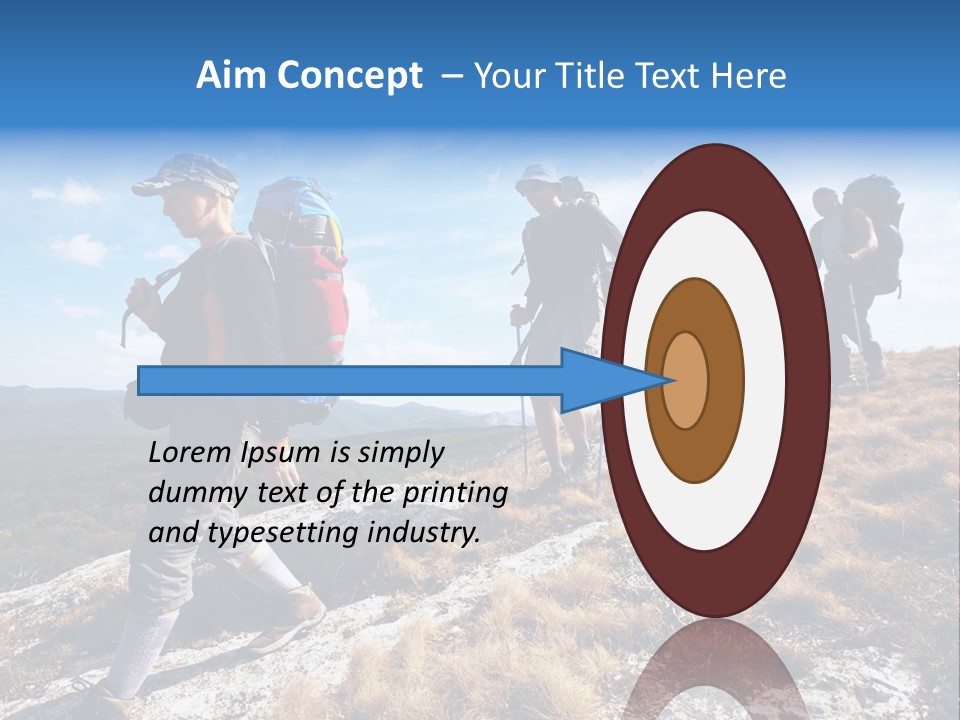 Aim Concept – Your Title Text Here

Lorem Ipsum is simply dummy text of the printing and typesetting industry.